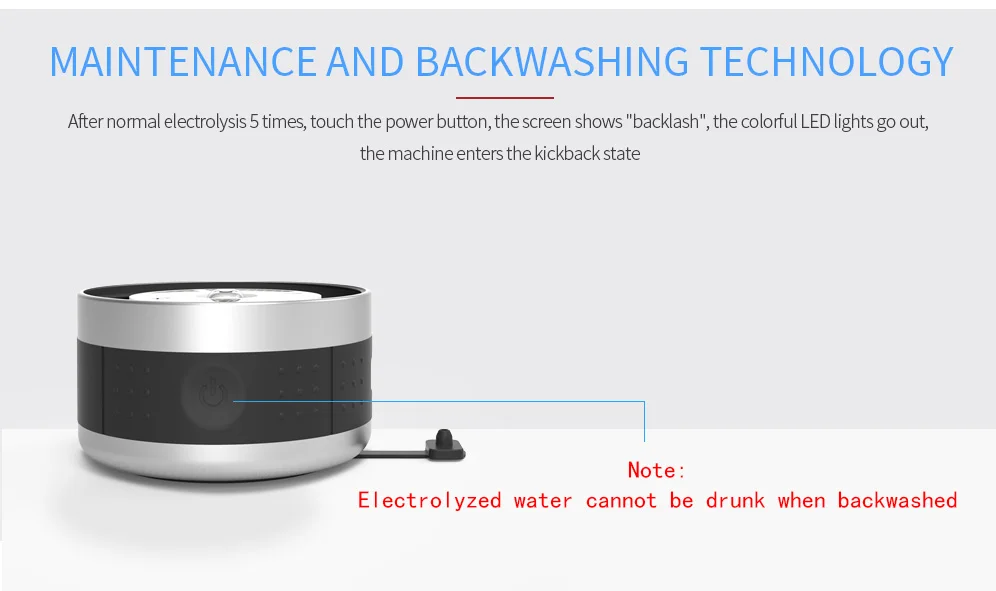 MAINTENANCE AND BACKWASHING TECHNOLOGY

After normal electrolysis 5 times, touch the power button, the screen shows "backlash", the colorful LED lights go out, the machine enters the kickback state

Note:
Electrolyzed water cannot be drunk when backwashed